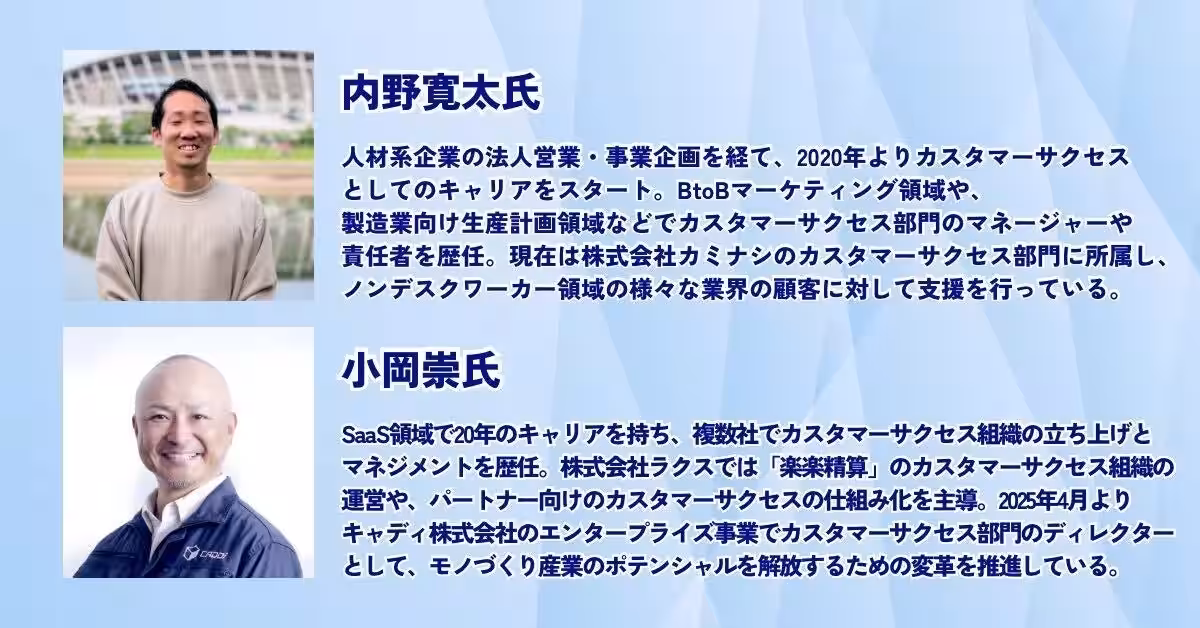 内野寛太氏

人材系企業の法人営業・事業企画を経て、2020年よりカスタマーサクセスとしてのキャリアをスタート。BtoBマーケティング領域や、製造業向け生産計画領域などでカスタマーサクセス部門のマネージャーや責任者を歴任。現在は株式会社カミナシのカスタマーサクセス部門に所属し、ノンデスクワーカー領域の様々な業界の顧客に対して支援を行っている。

小岡崇氏

SaaS領域で20年のキャリアを持ち、複数社でカスタマーサクセス組織の立ち上げとマネジメントを歴任。株式会社ラクスでは「楽楽精算」のカスタマーサクセス組織の運営や、パートナー向けのカスタマーサクセスの仕組み化を主導。2025年4月よりキャディ株式会社のエンタープライズ事業でカスタマーサクセス部門のディレクターとして、モノづくり産業のポテンシャルを解放するための変革を推進している。

CADDi